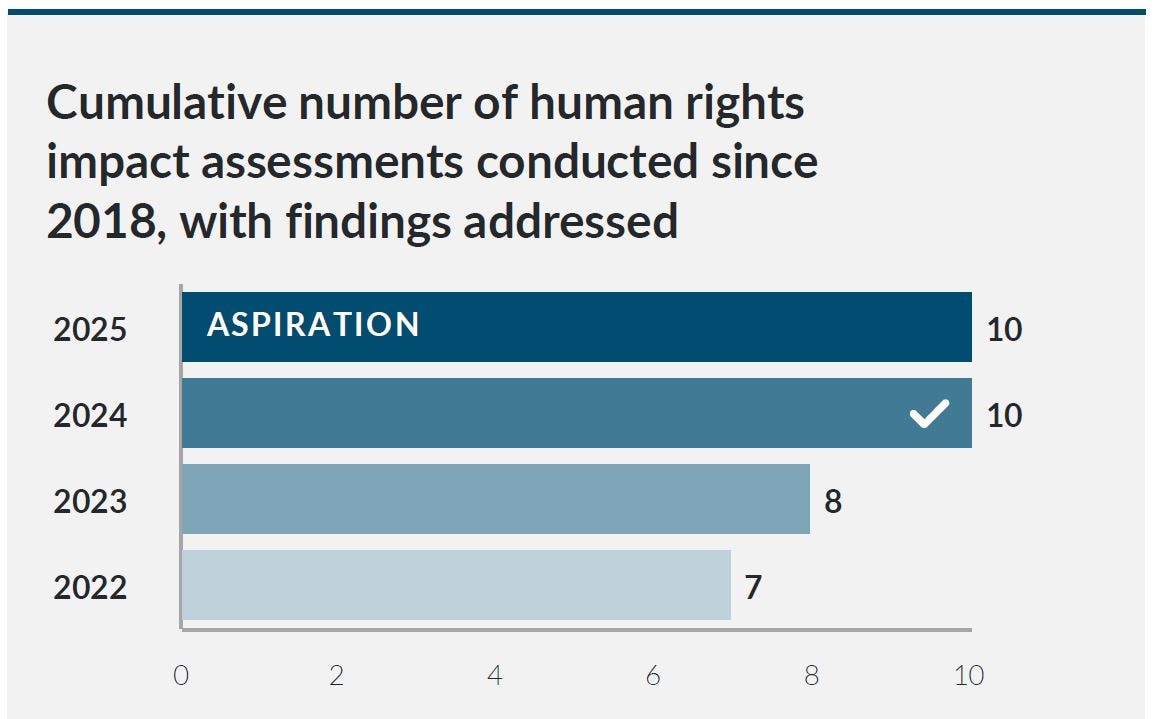 Cumulative number of human rights impact assessments conducted since 2018, with findings addressed

2025 ASPIRATION 10
2024 10
2023 8
2022 7

0 2 4 6 8 10